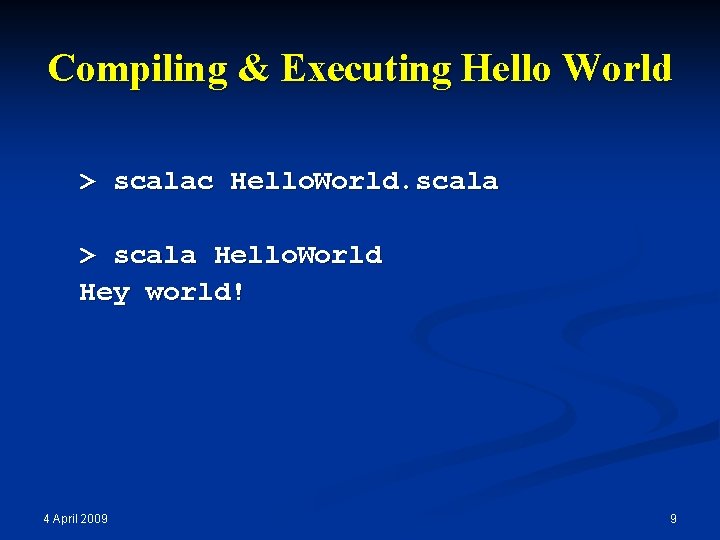 Compiling & Executing Hello World

> scalac HelloWorld.scala

> scala HelloWorld
Hey world!

4 April 2009

9